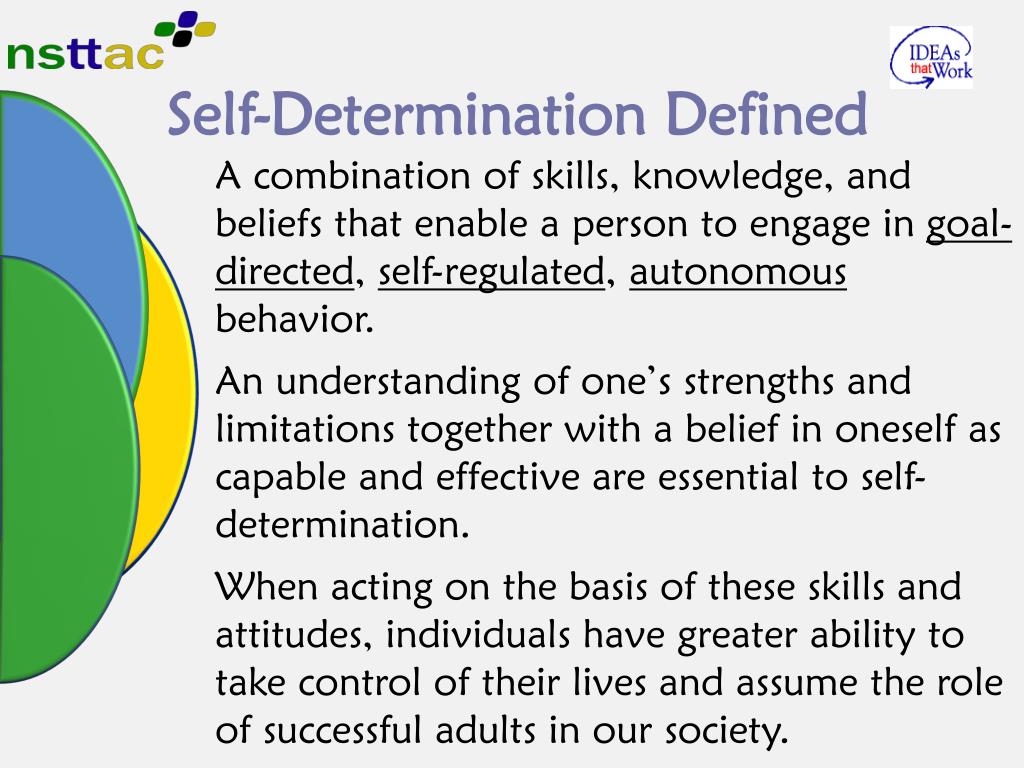 nsttac

IDEAs that Work

Self-Determination Defined

A combination of skills, knowledge, and beliefs that enable a person to engage in goal-directed, self-regulated, autonomous behavior.

An understanding of one's strengths and limitations together with a belief in oneself as capable and effective are essential to self-determination.

When acting on the basis of these skills and attitudes, individuals have greater ability to take control of their lives and assume the role of successful adults in our society.